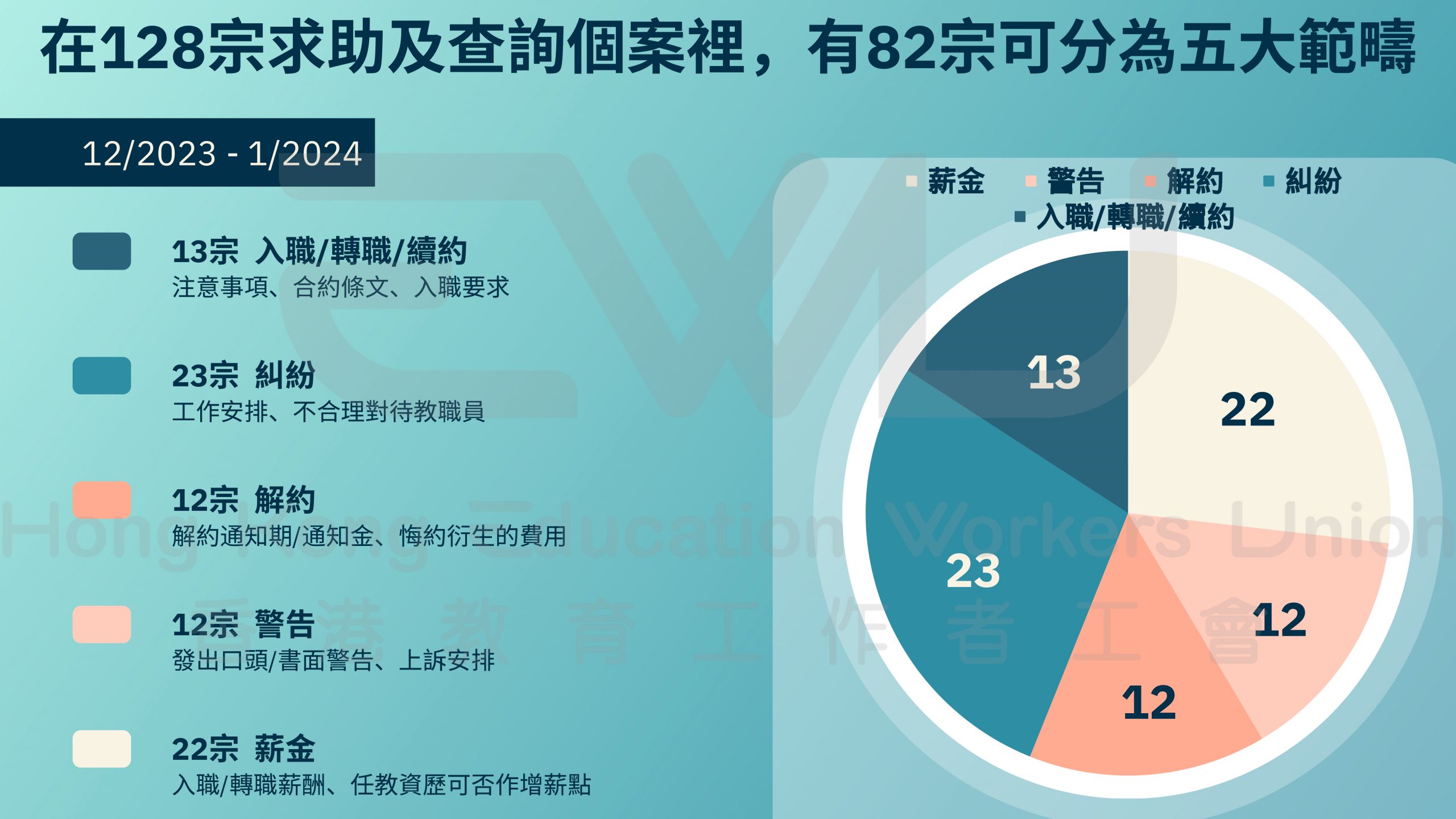 在128宗求助及查詢個案裡，有82宗可分為五大範疇

12/2023 - 1/2024

13宗 入職/轉職/續約
注意事項、合約條文、入職要求

23宗 糾紛
工作安排、不合理對待教職員

12宗 解約
解約通知期/通知金、悔約衍生的費用

12宗 警告
發出口頭/書面警告、上訴安排

22宗 薪金
入職/轉職薪酬、任教資歷可否作增薪點

薪金 警告 解約 糾紛 入職/轉職/續約

13
22
23
12
12

Hong Kong Education Workers Union
香港教育工作者工會